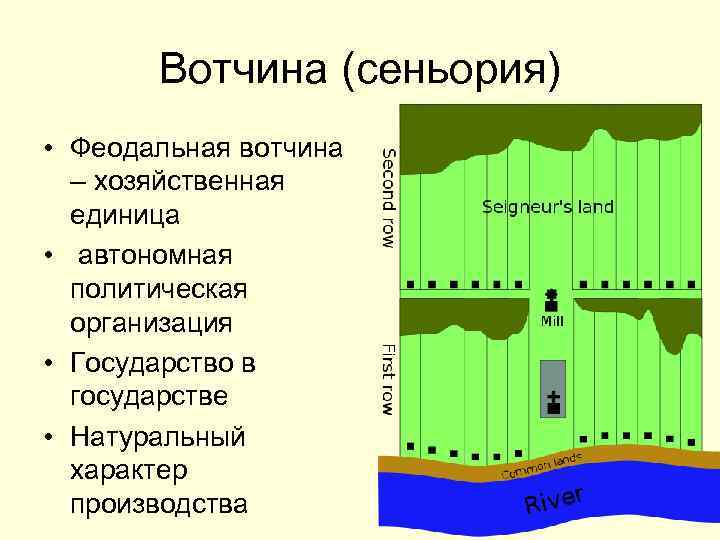 Вотчина (сеньория)

• Феодальная вотчина – хозяйственная единица
• автономная политическая организация
• Государство в государстве
• Натуральный характер производства

Second row
Seigneur's land
Mill
First row
Common lands
River